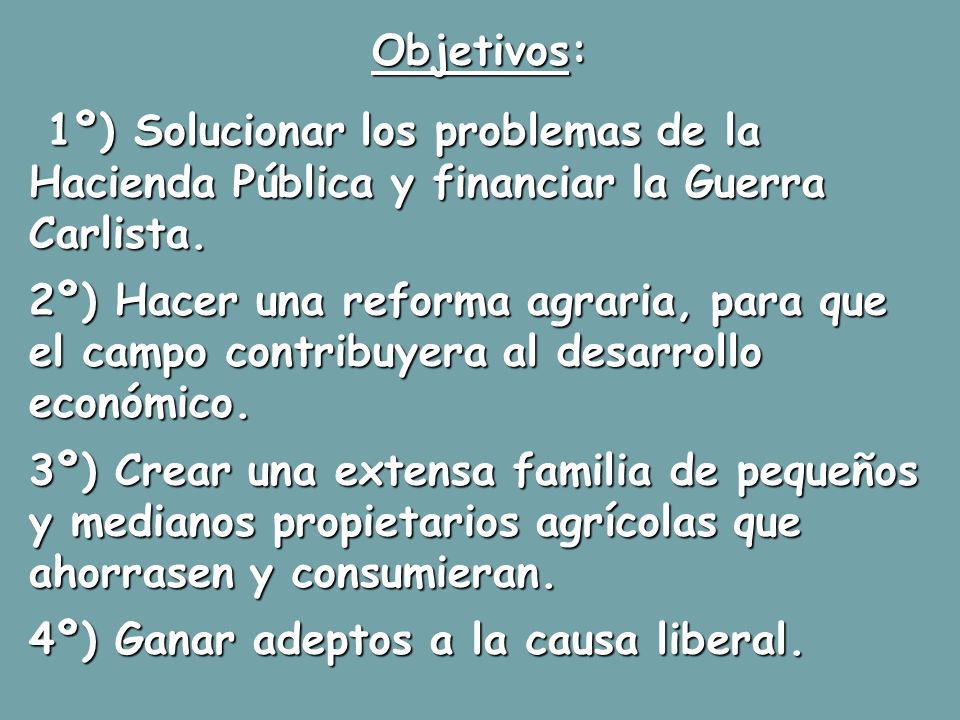 Objetivos:

1º) Solucionar los problemas de la Hacienda Pública y financiar la Guerra Carlista.

2º) Hacer una reforma agraria, para que el campo contribuyera al desarrollo económico.

3º) Crear una extensa familia de pequeños y medianos propietarios agrícolas que ahorrasen y consumieran.

4º) Ganar adeptos a la causa liberal.